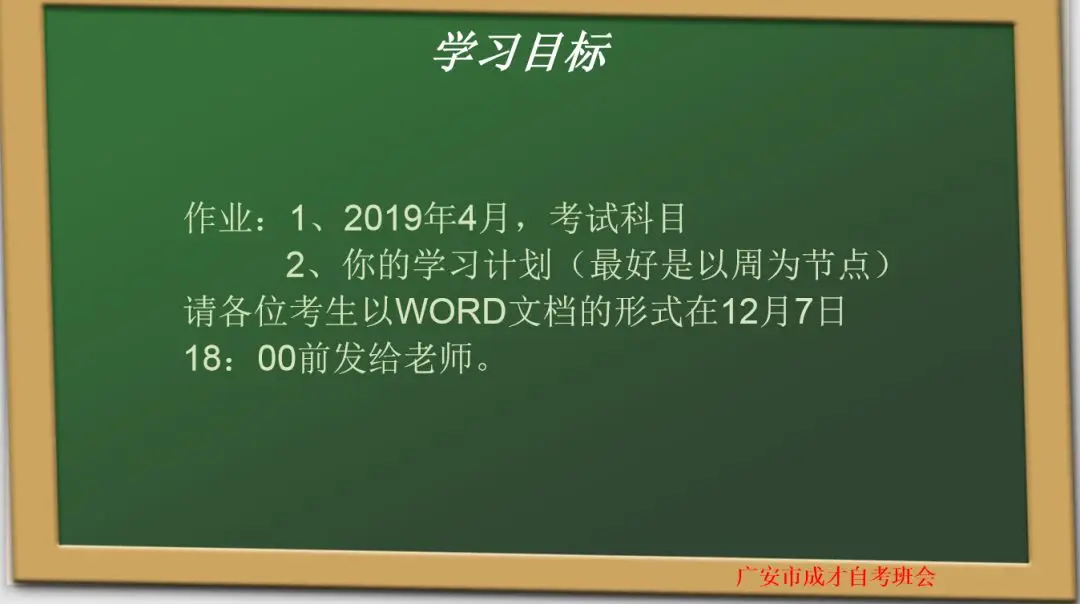 学习目标

作业：1、2019年4月，考试科目
2、你的学习计划（最好是以周为节点）
请各位考生以WORD文档的形式在12月7日18：00前发给老师。

广安市成才自考班会